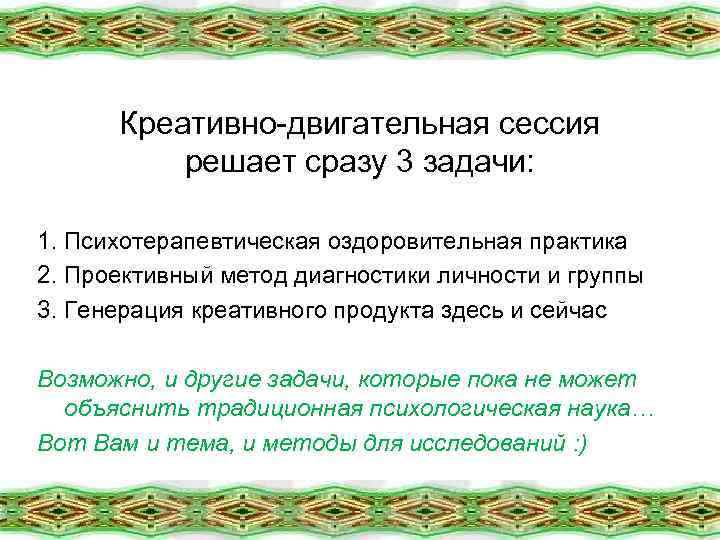 Креативно-двигательная сессия решает сразу 3 задачи:

1. Психотерапевтическая оздоровительная практика
2. Проективный метод диагностики личности и группы
3. Генерация креативного продукта здесь и сейчас

Возможно, и другие задачи, которые пока не может объяснить традиционная психологическая наука…

Вот Вам и тема, и методы для исследований :)